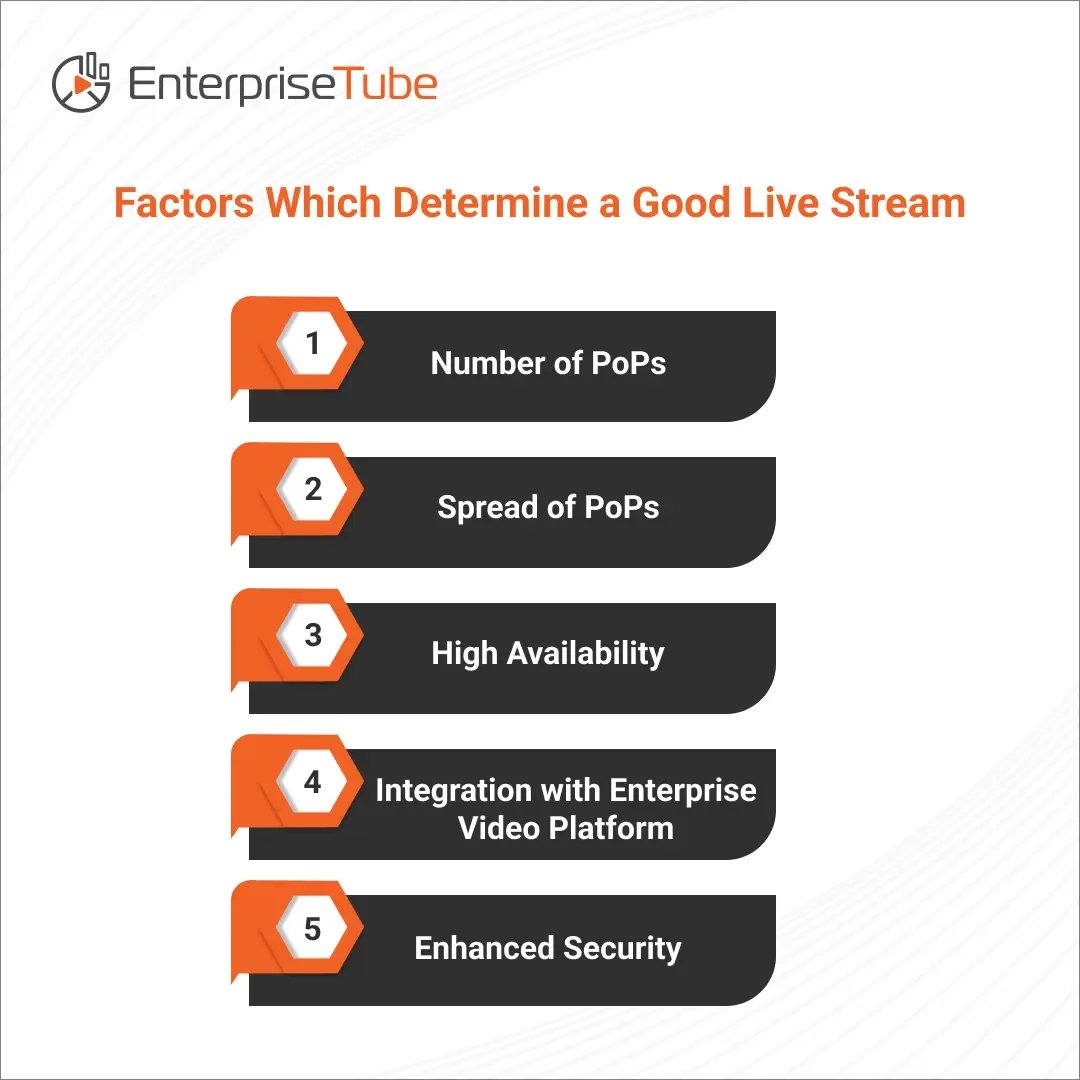 EnterpriseTube

Factors Which Determine a Good Live Stream

1 Number of PoPs

2 Spread of PoPs

3 High Availability

4 Integration with Enterprise Video Platform

5 Enhanced Security